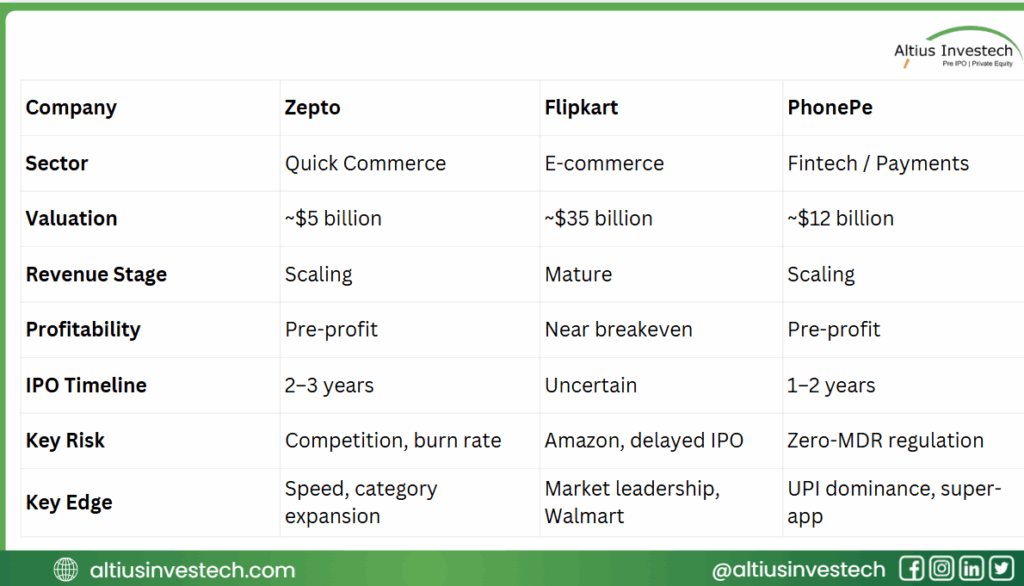 Altius Investech
Pre IPO | Private Equity

| Company | Zepto | Flipkart | PhonePe |
|---|---|---|---|
| Sector | Quick Commerce | E-commerce | Fintech / Payments |
| Valuation | ~$5 billion | ~$35 billion | ~$12 billion |
| Revenue Stage | Scaling | Mature | Scaling |
| Profitability | Pre-profit | Near breakeven | Pre-profit |
| IPO Timeline | 2–3 years | Uncertain | 1–2 years |
| Key Risk | Competition, burn rate | Amazon, delayed IPO | Zero-MDR regulation |
| Key Edge | Speed, category expansion | Market leadership, Walmart | UPI dominance, super-app |

altiusinvestech.com
@altiusinvestech